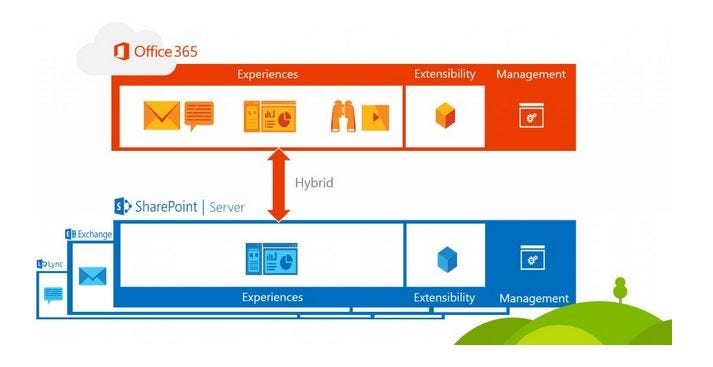 Office 365

Experiences

Extensibility

Management

Hybrid

SharePoint | Server

Exchange

Lync

Experiences

Extensibility

Management